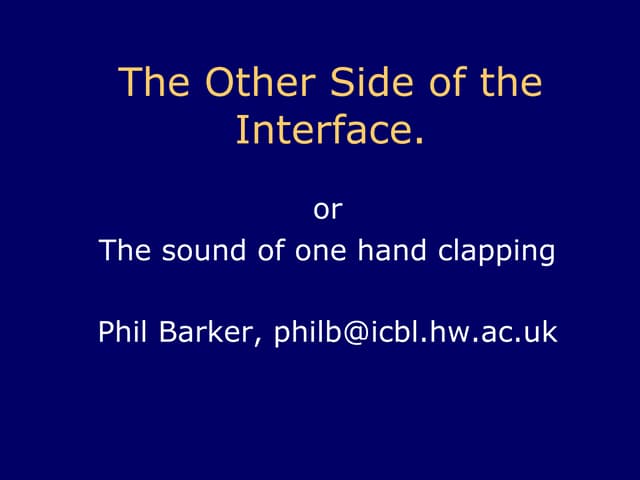 The Other Side of the Interface.

or
The sound of one hand clapping

Phil Barker, philb@icbl.hw.ac.uk